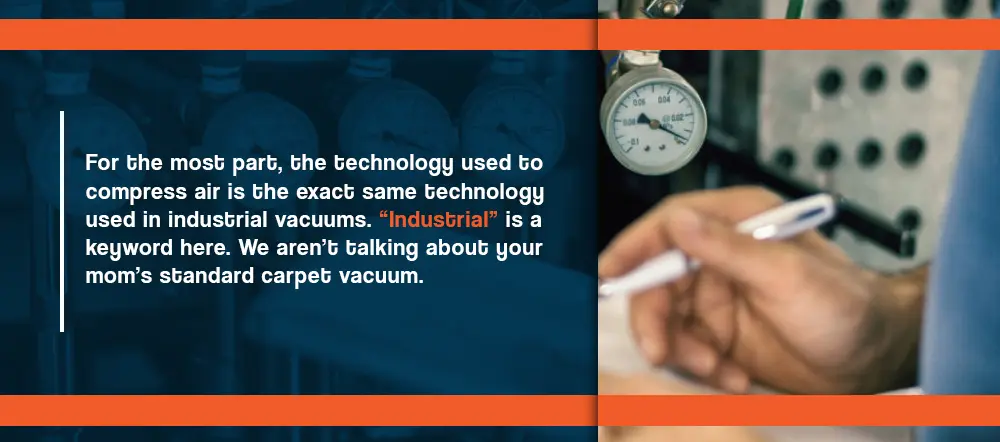 For the most part, the technology used to compress air is the exact same technology used in industrial vacuums. “Industrial” is a keyword here. We aren’t talking about your mom’s standard carpet vacuum.

0.06 0.04
0.08 0.02
0.1